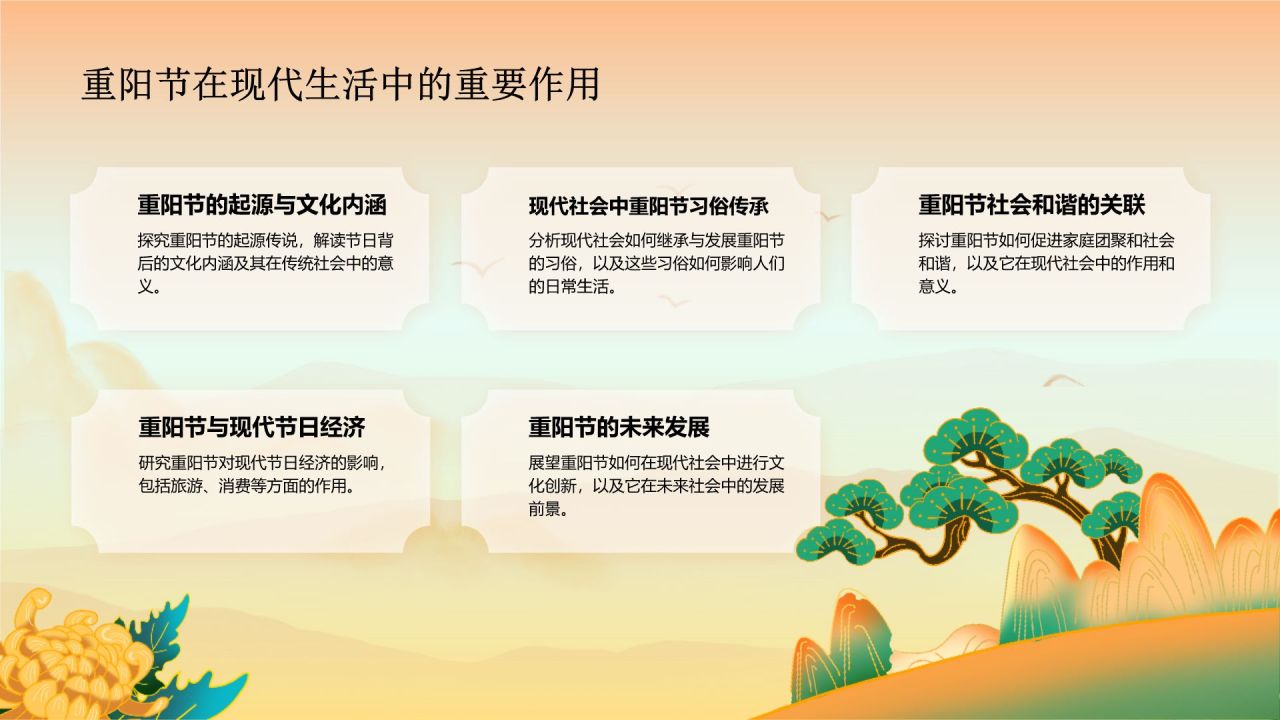 重阳节在现代生活中的重要作用

重阳节的起源与文化内涵

探究重阳节的起源传说，解读节日背后的文化内涵及其在传统社会中的意义。

现代社会中重阳节习俗传承

分析现代社会如何继承与发展重阳节的习俗，以及这些习俗如何影响人们的日常生活。

重阳节社会和谐的关联

探讨重阳节如何促进家庭团聚和社会和谐，以及它在现代社会中的作用和意义。

重阳节与现代节日经济

研究重阳节对现代节日经济的影响，包括旅游、消费等方面的作用。

重阳节的未来发展

展望重阳节如何在现代社会中进行文化创新，以及它在未来社会中的发展前景。